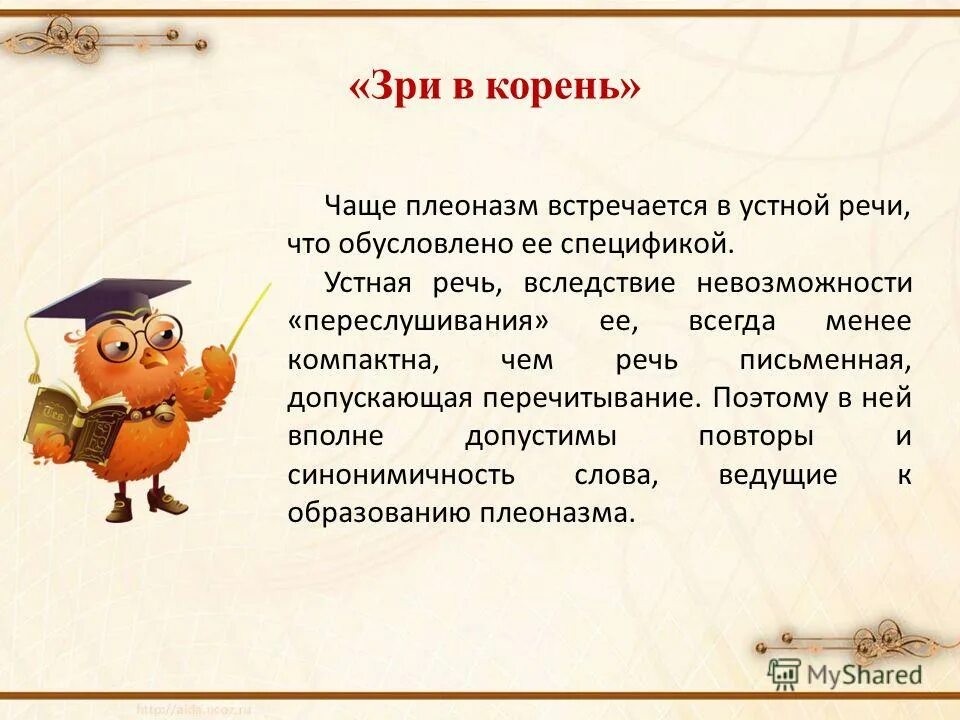 «Зри в корень»

Чаще плеоназм встречается в устной речи, что обусловлено ее спецификой.

Устная речь, вследствие невозможности «переслушивания» ее, всегда менее компактна, чем речь письменная, допускающая перечитывание. Поэтому в ней вполне допустимы повторы и синонимичность слова, ведущие к образованию плеоназма.

MyShared

http://aida.ucoz.ru